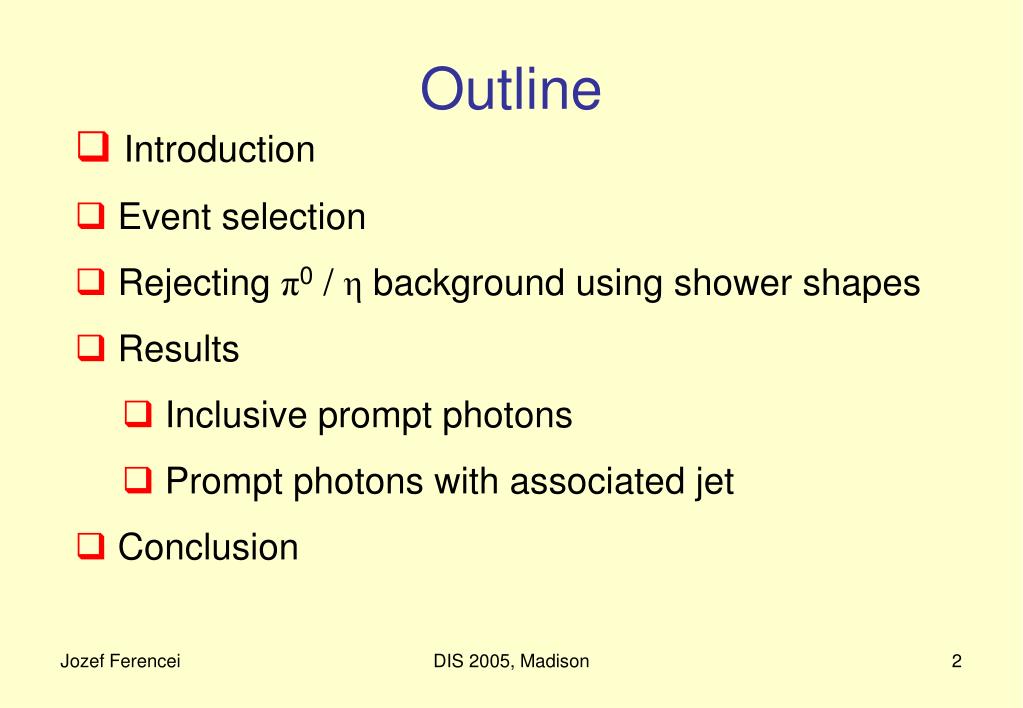 Outline

❑ Introduction

❑ Event selection

❑ Rejecting $\pi^0$ / $\eta$ background using shower shapes

❑ Results

❑ Inclusive prompt photons

❑ Prompt photons with associated jet

❑ Conclusion

Jozef Ferencei

DIS 2005, Madison

2